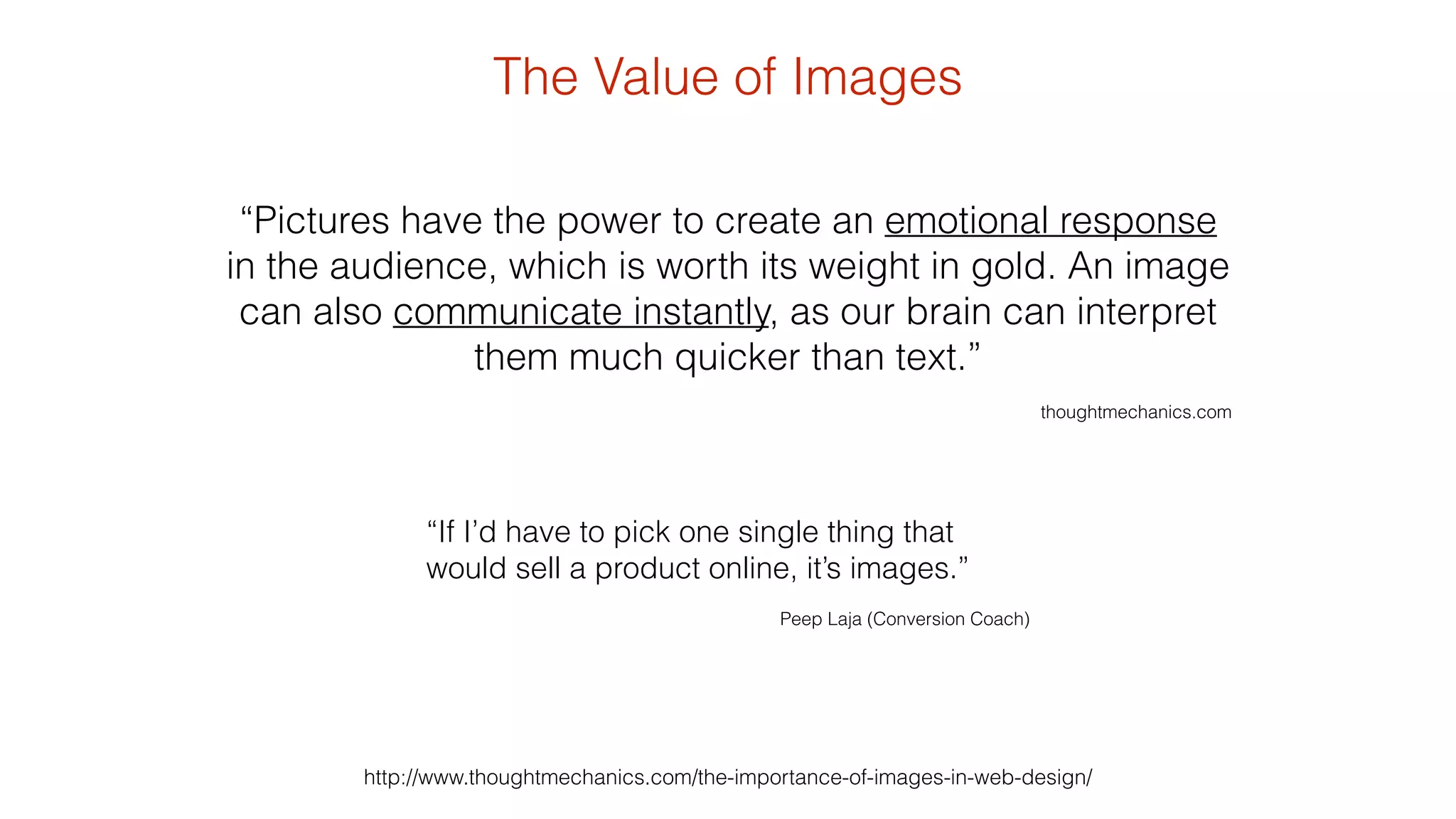 The Value of Images

“Pictures have the power to create an emotional response in the audience, which is worth its weight in gold. An image can also communicate instantly, as our brain can interpret them much quicker than text.”

thoughtmechanics.com

“If I’d have to pick one single thing that would sell a product online, it’s images.”

Peep Laja (Conversion Coach)

http://www.thoughtmechanics.com/the-importance-of-images-in-web-design/